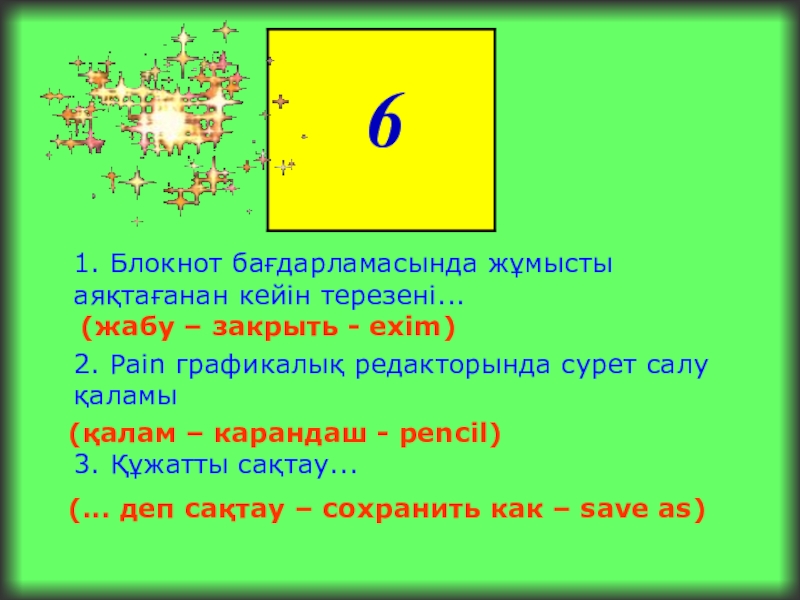 6

1. Блокнот бағдарламасында жұмысты аяқтағанан кейін терезені...
(жабу – закрыть - exim)

2. Pain графикалық редакторында сурет салу қаламы
(қалам – карандаш - pencil)

3. Құжатты сақтау...
(... деп сақтау – сохранить как – save as)